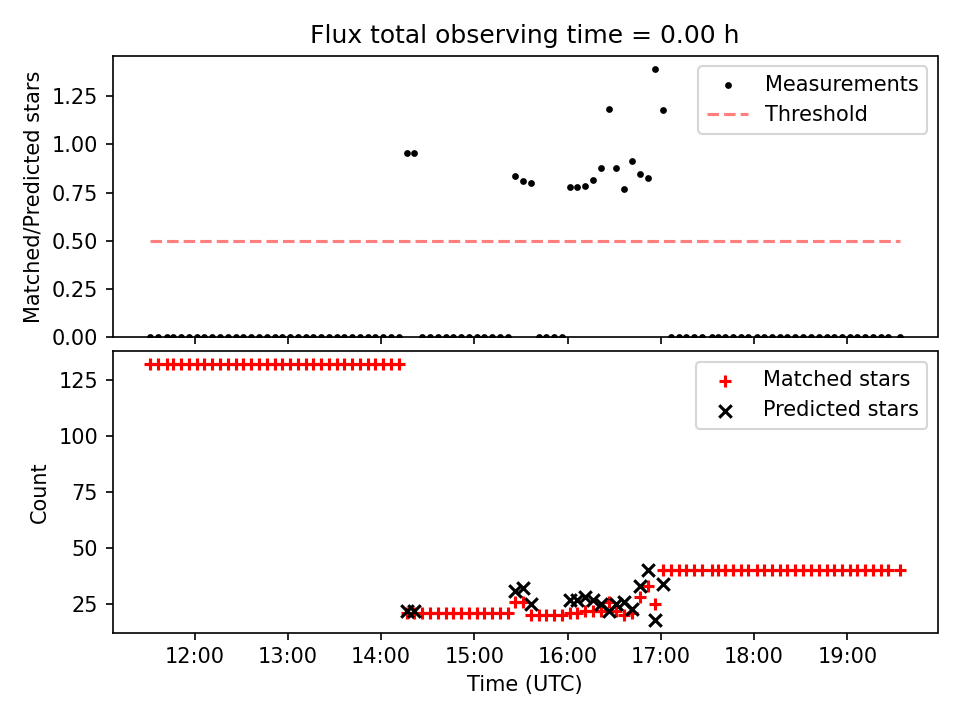 Flux total observing time = 0.00 h

Matched/Predicted stars

1.25
1.00
0.75
0.50
0.25
0.00

Measurements
Threshold

Count

125
100
75
50
25

Matched stars
Predicted stars

12:00 13:00 14:00 15:00 16:00 17:00 18:00 19:00

Time (UTC)